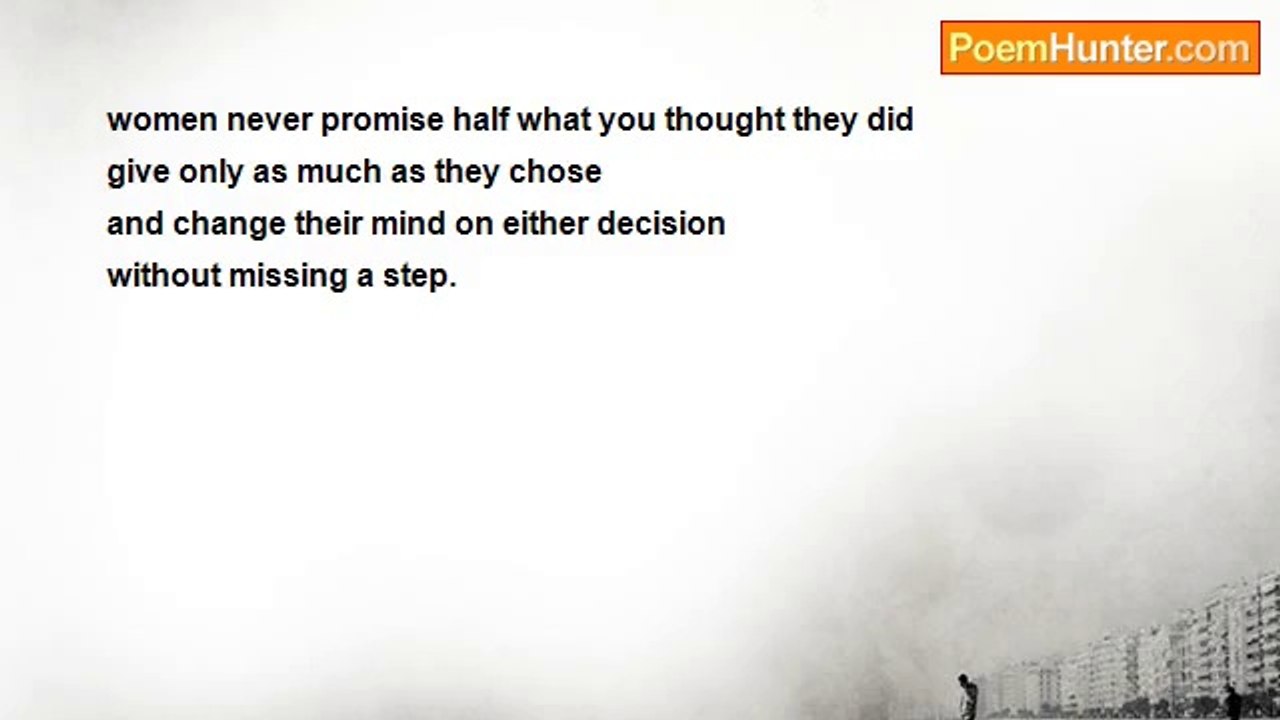 PoemHunter.com

women never promise half what you thought they did
give only as much as they chose
and change their mind on either decision
without missing a step.